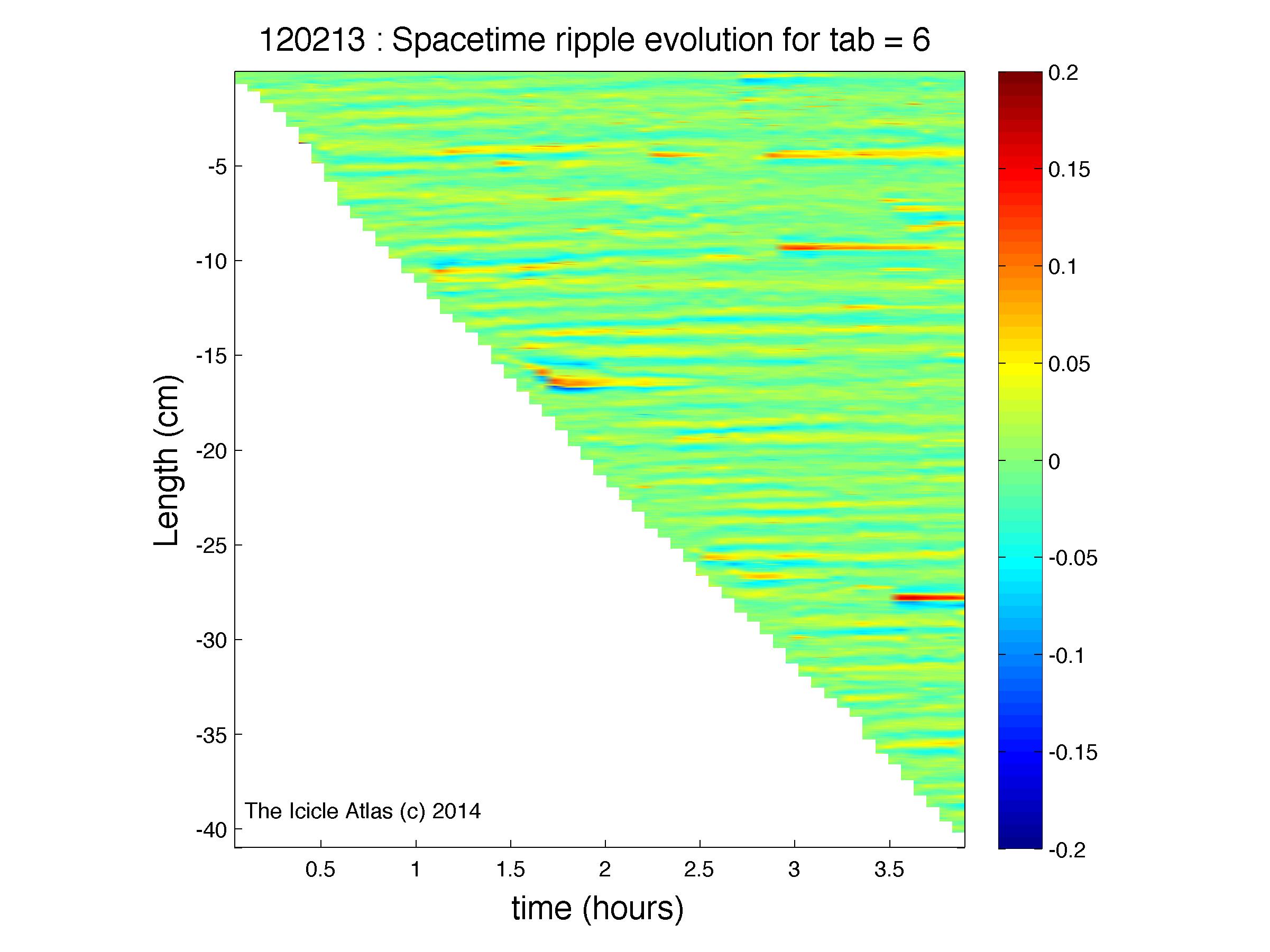 120213 : Spacetime ripple evolution for tab = 6

Length (cm)

-5
-10
-15
-20
-25
-30
-35
-40

The Icicle Atlas (c) 2014

0.5
1
1.5
2
2.5
3
3.5

time (hours)

0.2
0.15
0.1
0.05
0
-0.05
-0.1
-0.15
-0.2